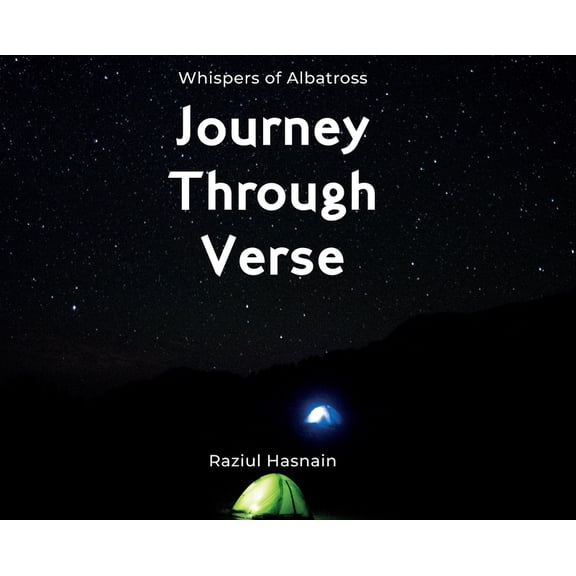 Whispers of Albatross

Journey Through Verse

Raziul Hasnain